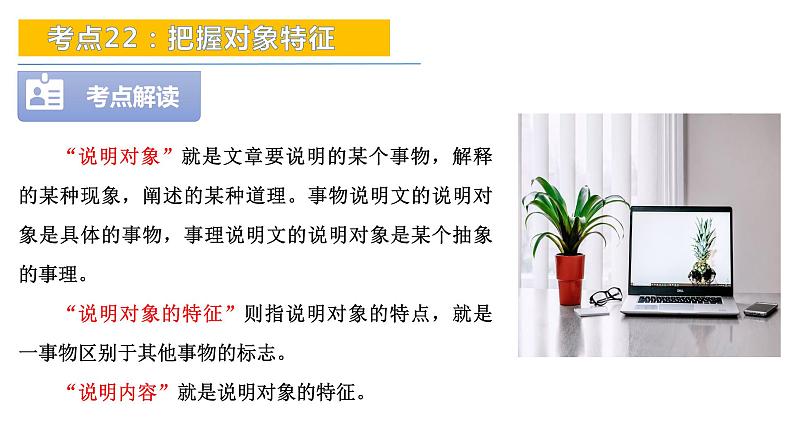 考点22：把握对象特征

考点解读

“说明对象”就是文章要说明的某个事物，解释的某种现象，阐述的某种道理。事物说明文的说明对象是具体的事物，事理说明文的说明对象是某个抽象的事理。

“说明对象的特征”则指说明对象的特点，就是一事物区别于其他事物的标志。

“说明内容”就是说明对象的特征。